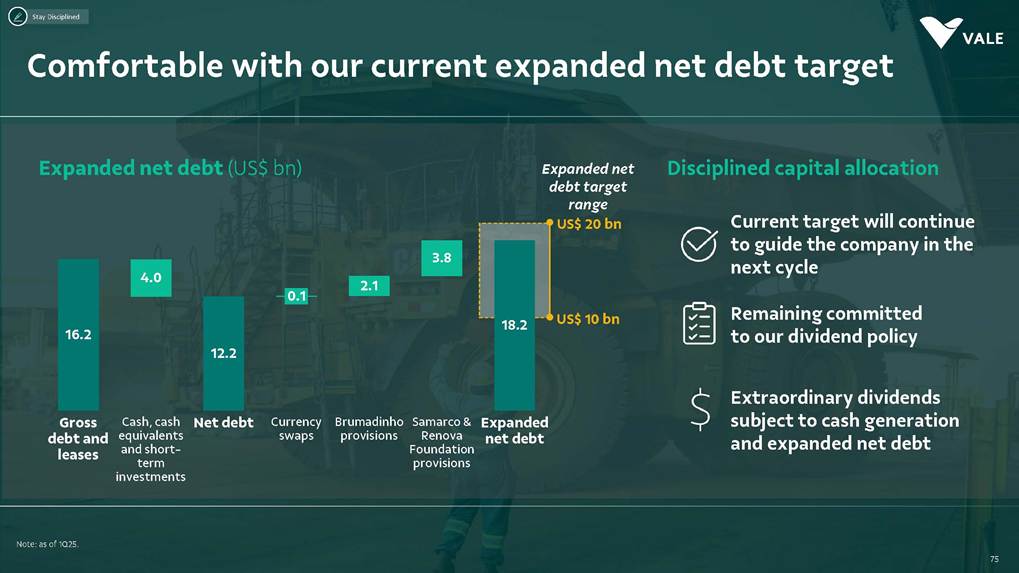 Stay Disciplined

VALE

Comfortable with our current expanded net debt target

Expanded net debt (US$ bn)

Expanded net debt target range

US$ 20 bn

US$ 10 bn

16.2

4.0

12.2

0.1

2.1

3.8

18.2

Gross debt and leases

Cash, cash equivalents and short-term investments

Net debt

Currency swaps

Brumadinho provisions

Samarco & Renova Foundation provisions

Expanded net debt

Disciplined capital allocation

Current target will continue to guide the company in the next cycle

Remaining committed to our dividend policy

Extraordinary dividends subject to cash generation and expanded net debt

Note: as of 1Q25.

75